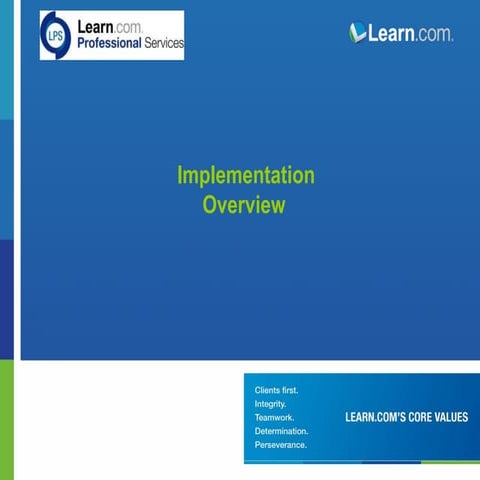 LPS Learn.com. Professional Services

Learn.com.

Implementation Overview

Clients first.
Integrity.
Teamwork.
Determination.
Perseverance.

LEARN.COM'S CORE VALUES